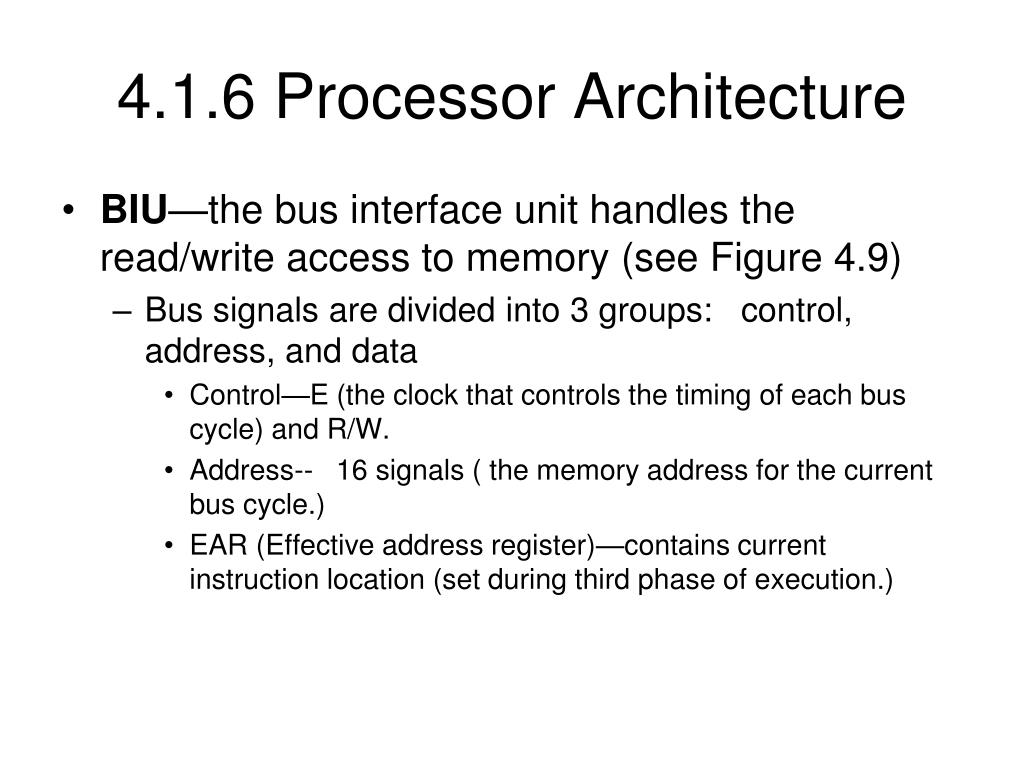 4.1.6 Processor Architecture

• BIU—the bus interface unit handles the read/write access to memory (see Figure 4.9)
– Bus signals are divided into 3 groups: control, address, and data
• Control—E (the clock that controls the timing of each bus cycle) and R/W.
• Address-- 16 signals ( the memory address for the current bus cycle.)
• EAR (Effective address register)—contains current instruction location (set during third phase of execution.)